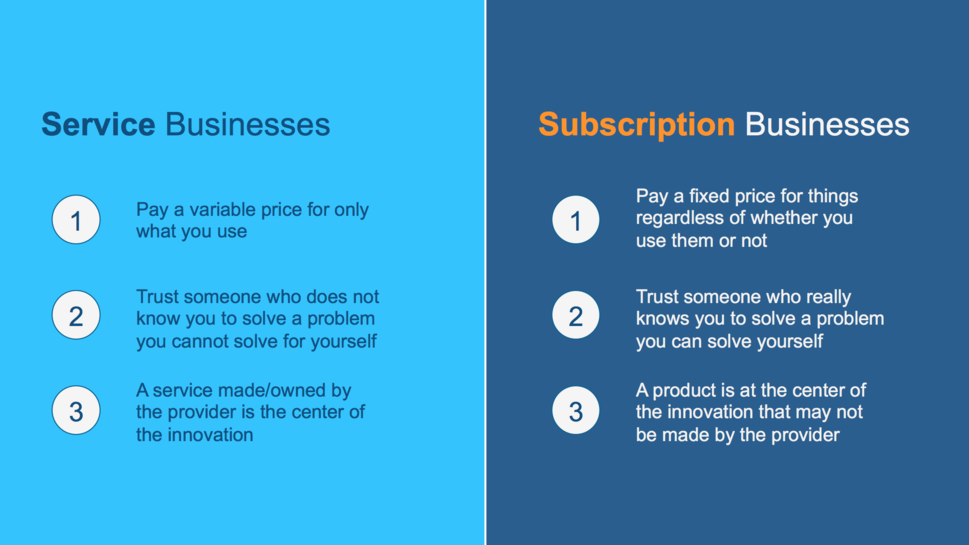 Service Businesses

1
Pay a variable price for only what you use

2
Trust someone who does not know you to solve a problem you cannot solve for yourself

3
A service made/owned by the provider is the center of the innovation

Subscription Businesses

1
Pay a fixed price for things regardless of whether you use them or not

2
Trust someone who really knows you to solve a problem you can solve yourself

3
A product is at the center of the innovation that may not be made by the provider